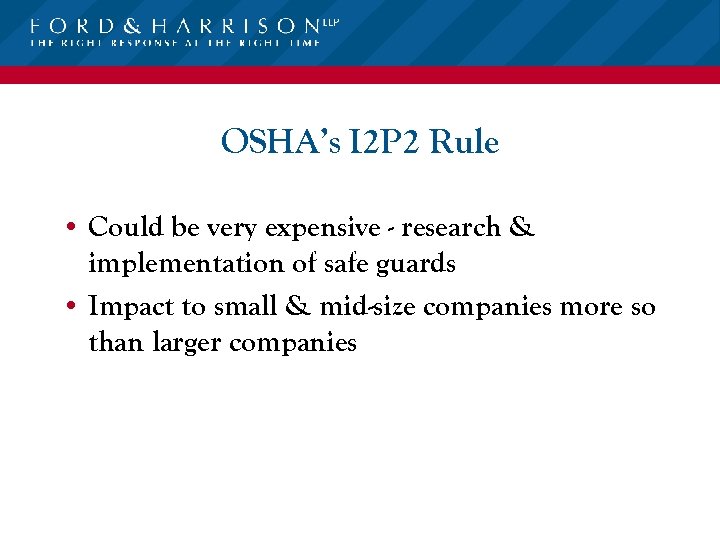 FORD & HARRISON LLP
THE RIGHT RESPONSE AT THE RIGHT TIME

OSHA's I2P2 Rule

• Could be very expensive - research & implementation of safe guards
• Impact to small & mid-size companies more so than larger companies